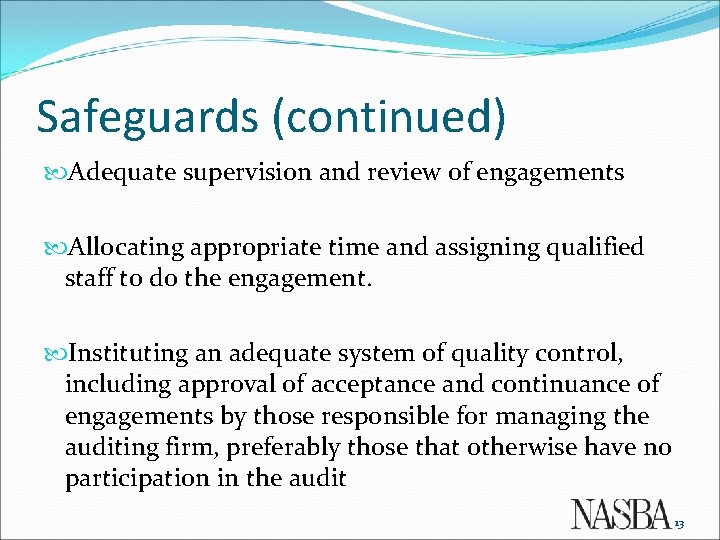 Safeguards (continued)

Adequate supervision and review of engagements

Allocating appropriate time and assigning qualified staff to do the engagement.

Instituting an adequate system of quality control, including approval of acceptance and continuance of engagements by those responsible for managing the auditing firm, preferably those that otherwise have no participation in the audit

NASBA 13